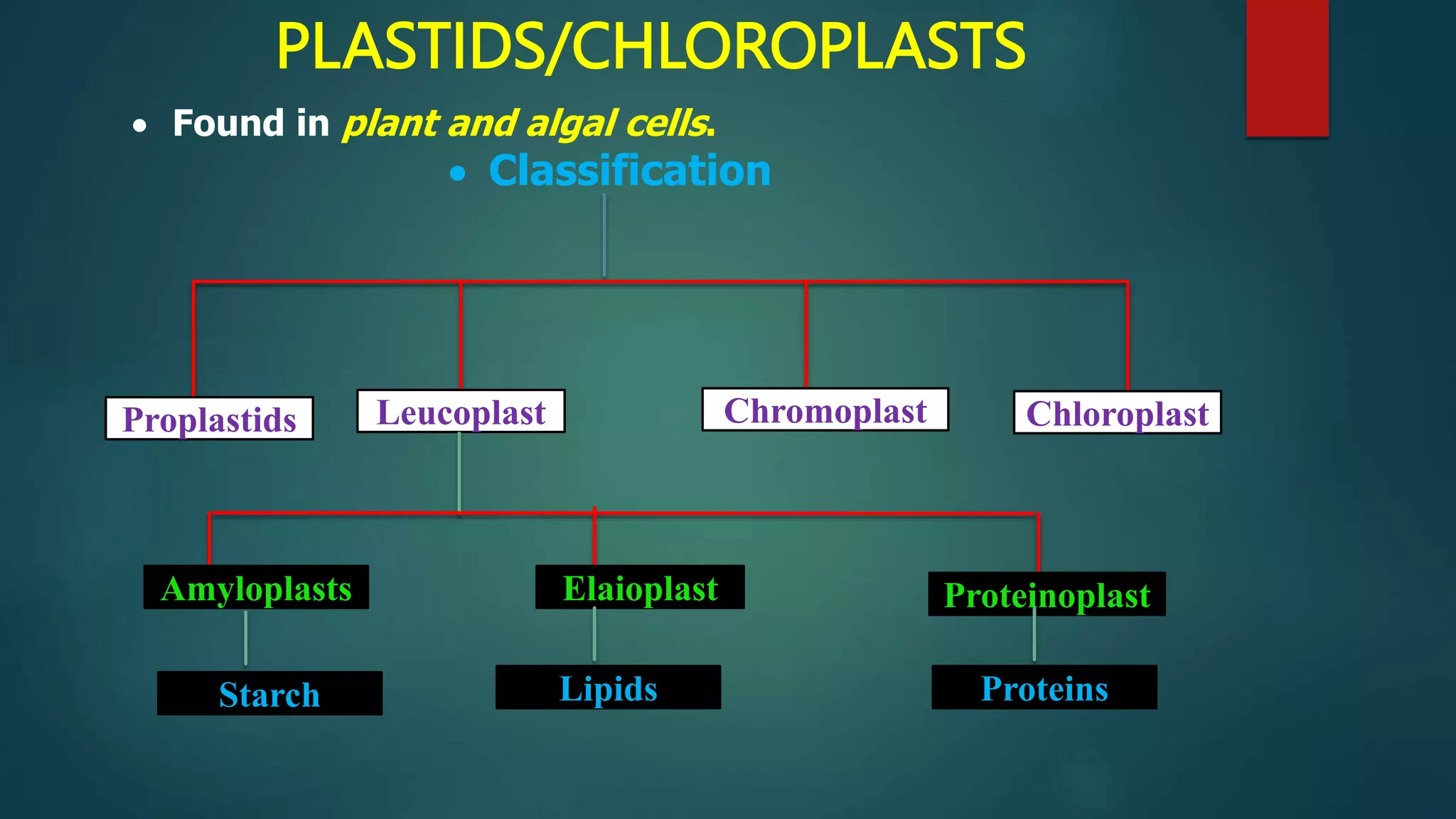 PLASTIDS/CHLOROPLASTS

• Found in plant and algal cells.

• Classification

Proplastids

Leucoplast

Chromoplast

Chloroplast

Amyloplasts

Elaioplast

Proteinoplast

Starch

Lipids

Proteins